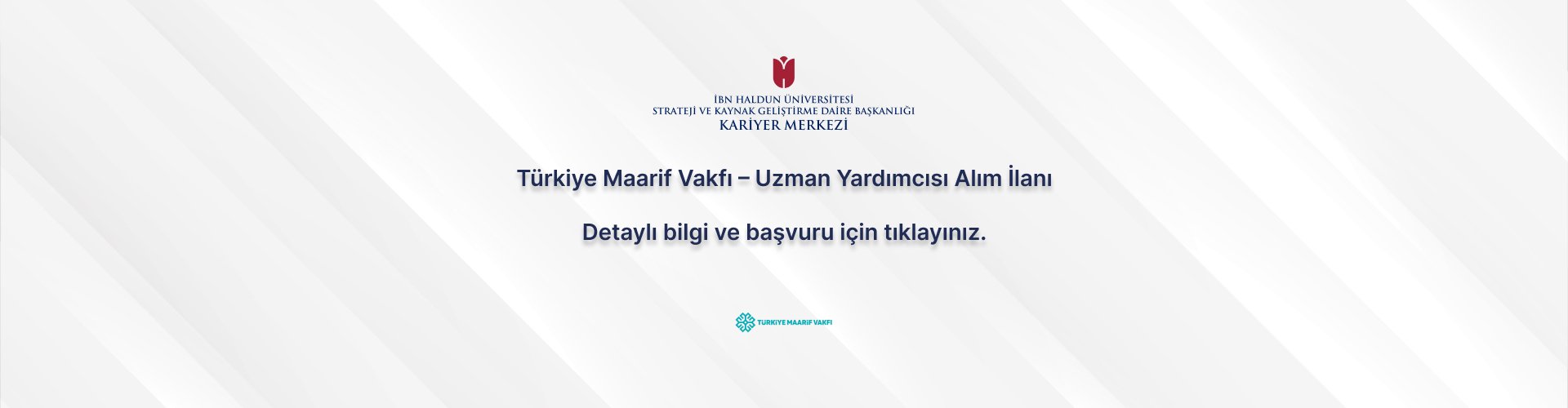 İBN HALDUN ÜNİVERSİTESİ
STRATEJİ VE KAYNAK GELİŞTİRME DAİRE BAŞKANLIĞI
KARİYER MERKEZİ

Türkiye Maarif Vakfı – Uzman Yardımcısı Alım İlanı

Detaylı bilgi ve başvuru için tıklayınız.

TÜRKİYE MAARİF VAKFI